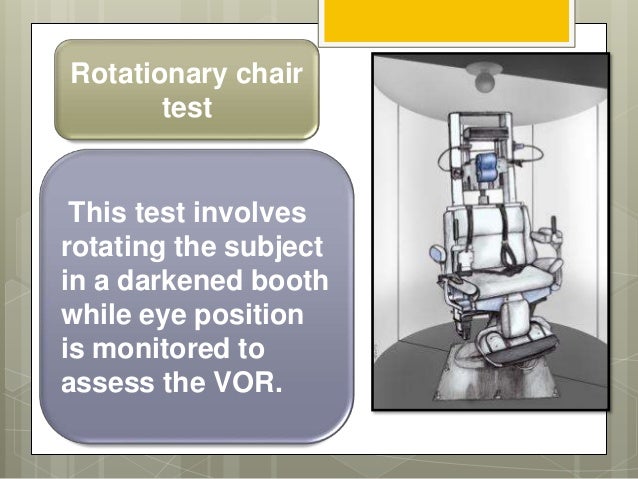 Rotationary chair test

This test involves rotating the subject in a darkened booth while eye position is monitored to assess the VOR.